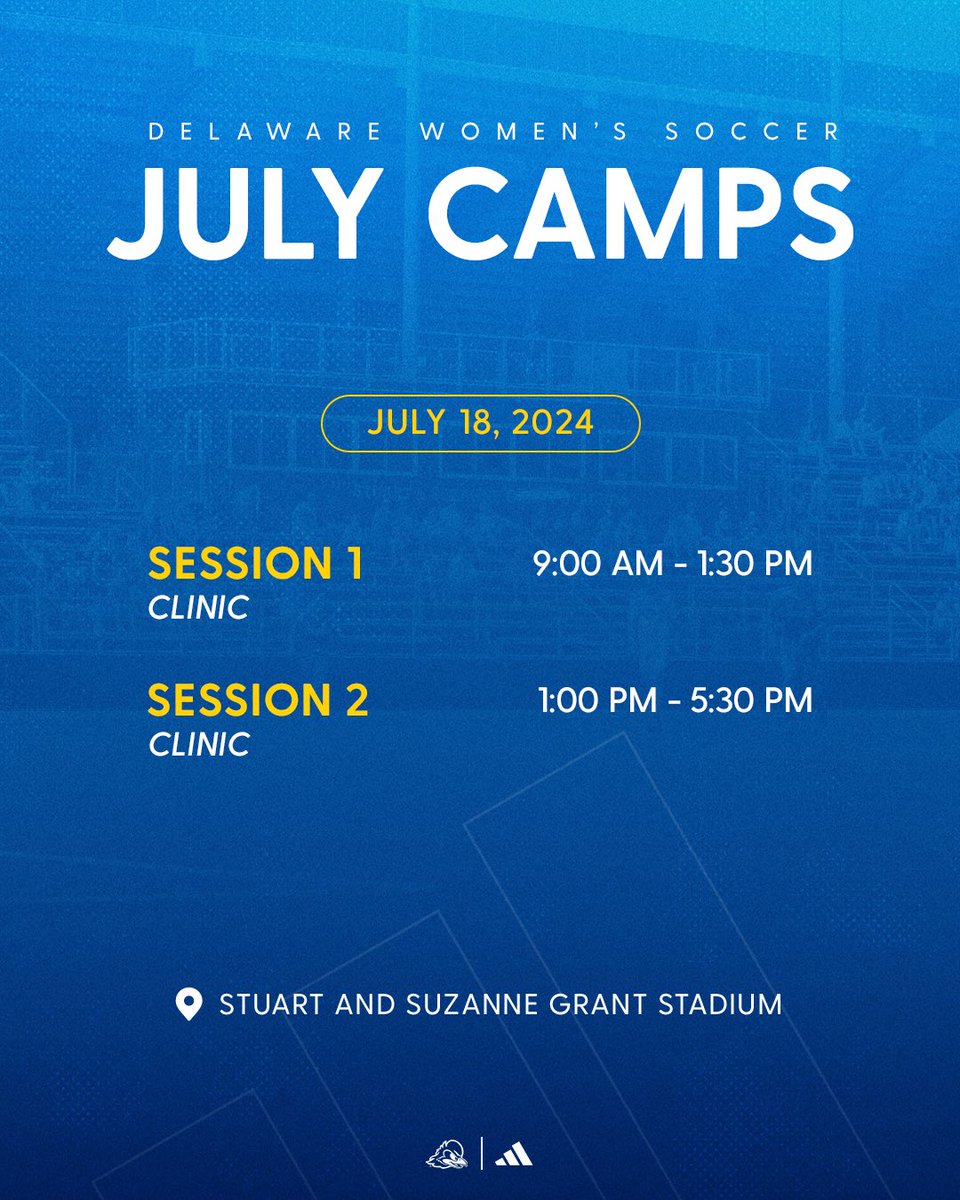 DELAWARE WOMEN'S SOCCER
JULY CAMPS

JULY 18, 2024

SESSION 1
CLINIC
9:00 AM - 1:30 PM

SESSION 2
CLINIC
1:00 PM - 5:30 PM

STUART AND SUZANNE GRANT STADIUM